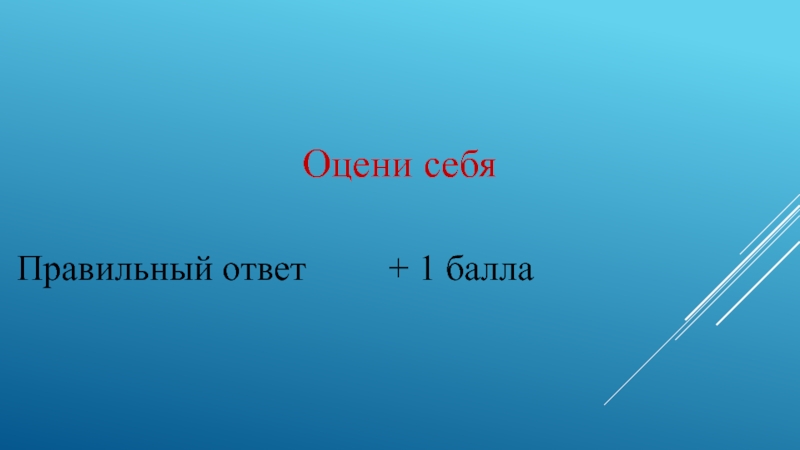 Оцени себя

Правильный ответ + 1 балла